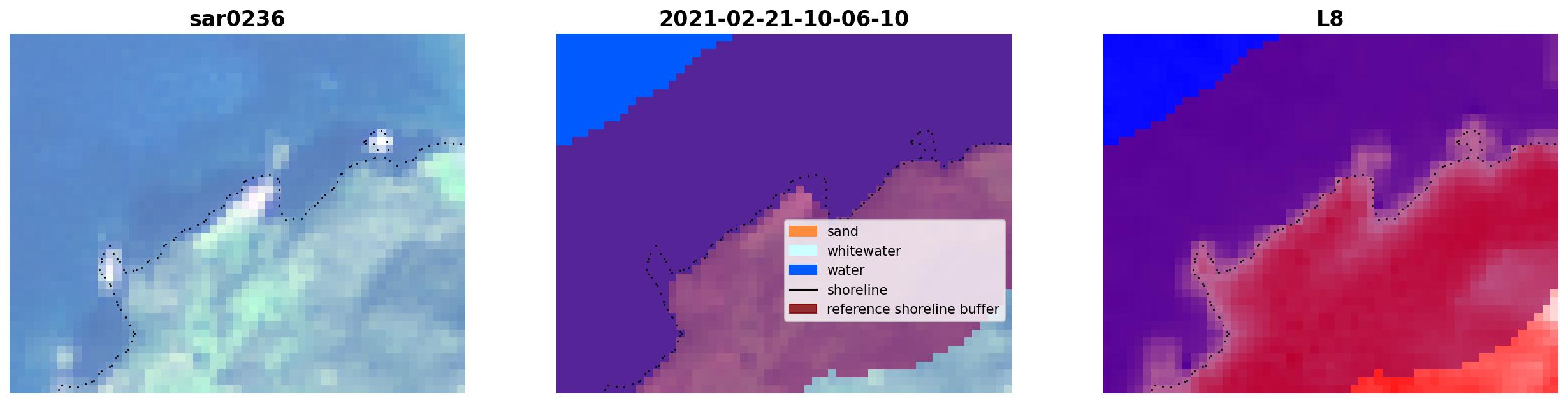 sar0236

2021-02-21-10-06-10

sand
whitewater
water
shoreline
reference shoreline buffer

L8